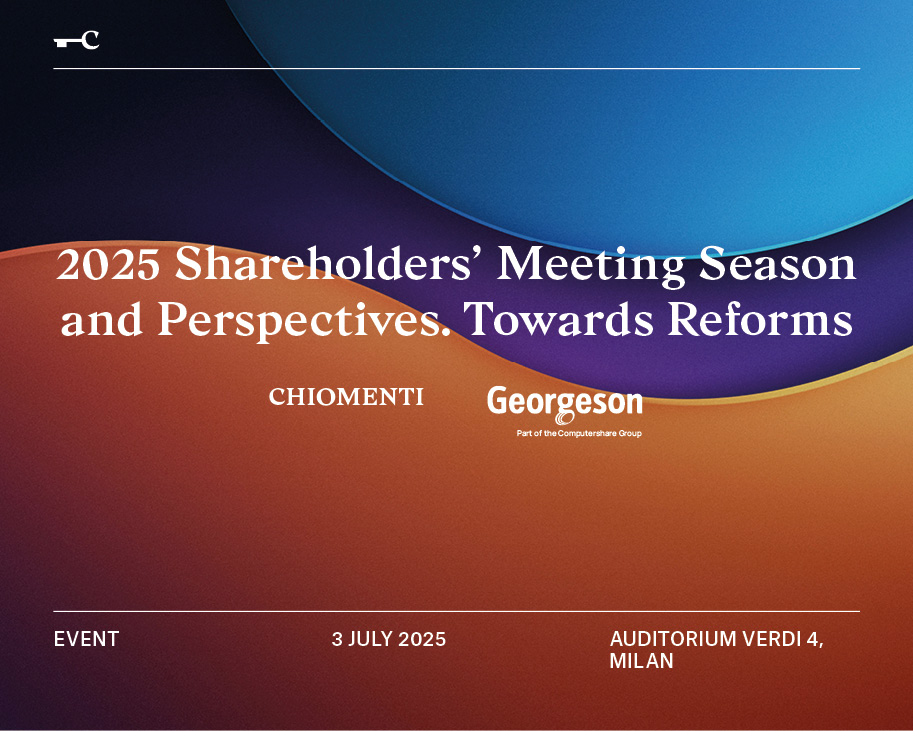 C

2025 Shareholders' Meeting Season and Perspectives. Towards Reforms

CHIOMENTI

Georgeson
Part of the Computershare Group

EVENT

3 JULY 2025

AUDITORIUM VERDI 4, MILAN